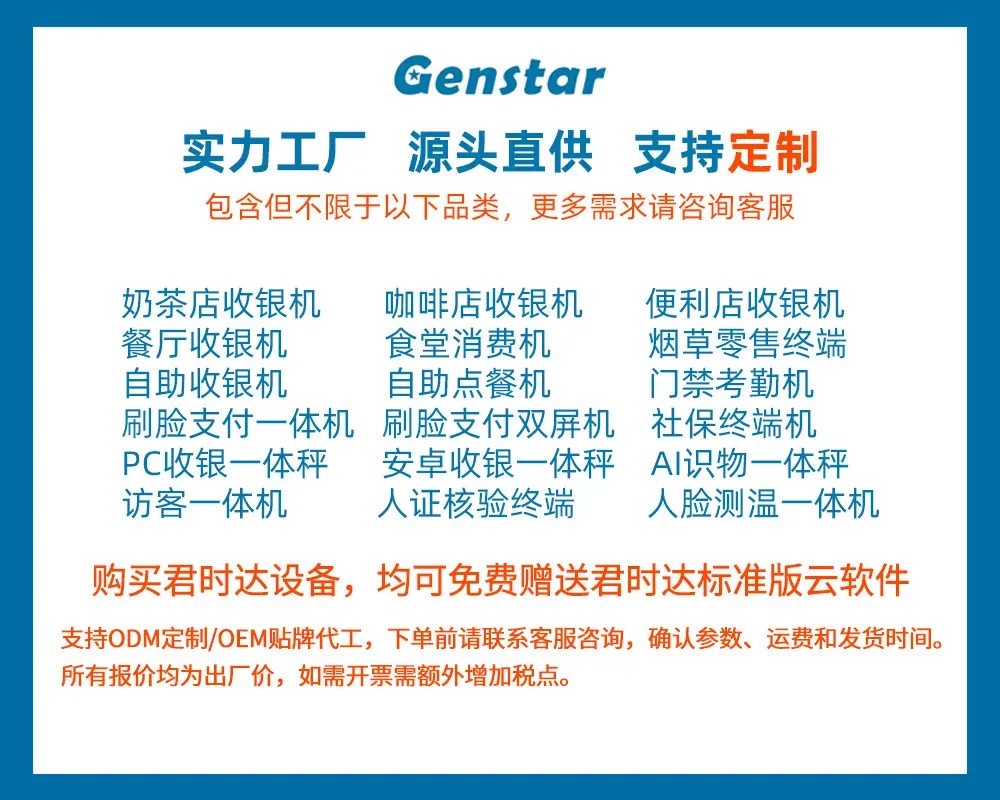 Genstar

实力工厂　源头直供　支持定制

包含但不限于以下品类，更多需求请咨询客服

奶茶店收银机
餐厅收银机
自助收银机
刷脸支付一体机
PC收银一体秤
访客一体机

咖啡店收银机
食堂消费机
自助点餐机
刷脸支付双屏机
安卓收银一体秤
人证核验终端

便利店收银机
烟草零售终端
门禁考勤机
社保终端机
AI识物一体秤
人脸测温一体机

购买君时达设备，均可免费赠送君时达标准版云软件

支持ODM定制/OEM贴牌代工，下单前请联系客服咨询，确认参数、运费和发货时间。
所有报价均为出厂价，如需开票需额外增加税点。